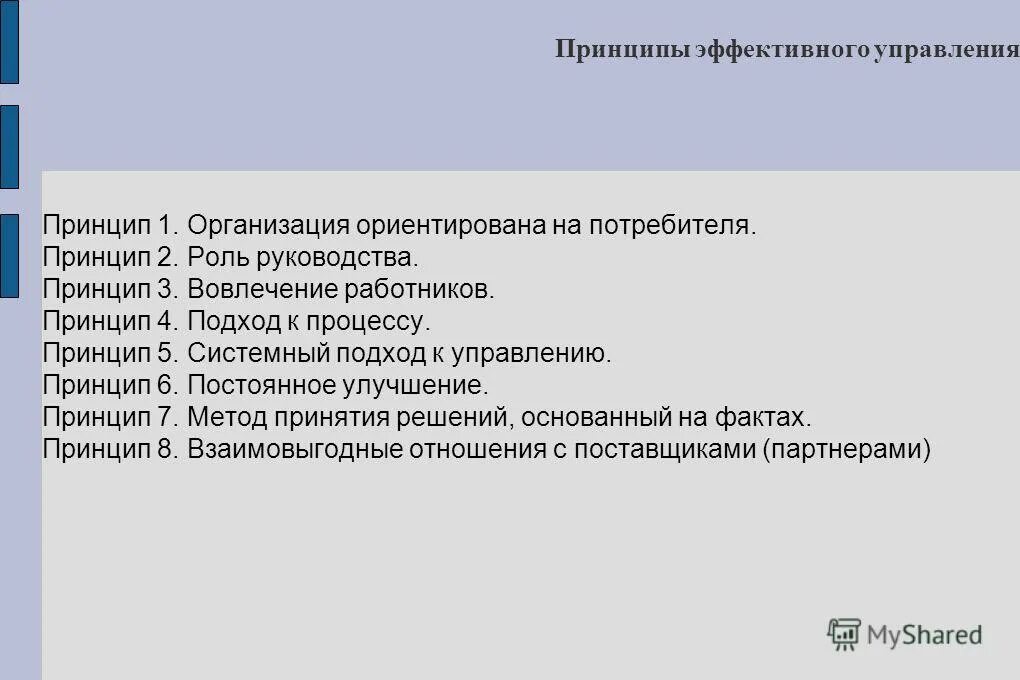 Принципы эффективного управления

Принцип 1. Организация ориентирована на потребителя.
Принцип 2. Роль руководства.
Принцип 3. Вовлечение работников.
Принцип 4. Подход к процессу.
Принцип 5. Системный подход к управлению.
Принцип 6. Постоянное улучшение.
Принцип 7. Метод принятия решений, основанный на фактах.
Принцип 8. Взаимовыгодные отношения с поставщиками (партнерами)

MyShared